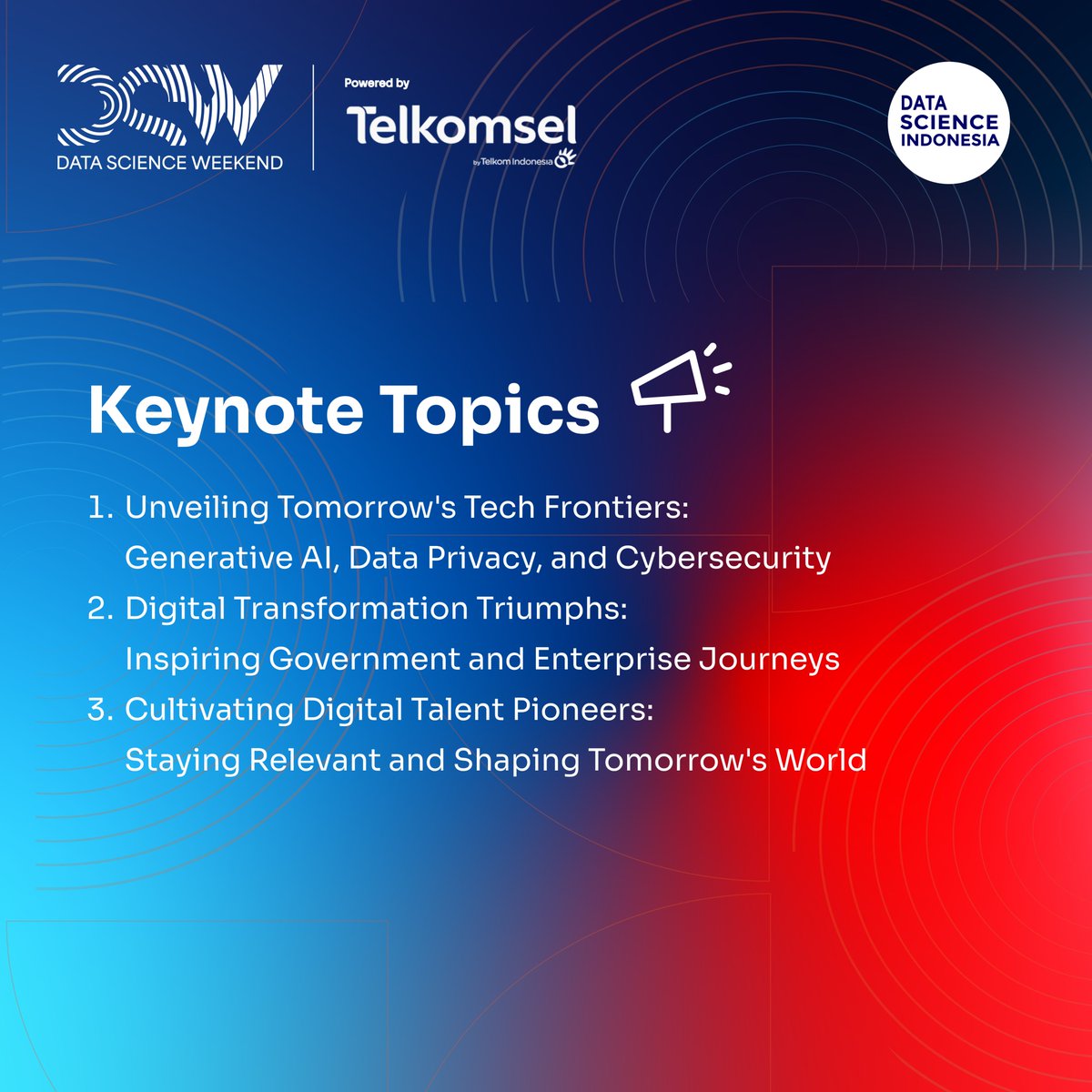 DSW
DATA SCIENCE WEEKEND

Powered by
Telkomsel
by Telkom Indonesia

DATA SCIENCE INDONESIA

Keynote Topics

1. Unveiling Tomorrow's Tech Frontiers: Generative AI, Data Privacy, and Cybersecurity
2. Digital Transformation Triumphs: Inspiring Government and Enterprise Journeys
3. Cultivating Digital Talent Pioneers: Staying Relevant and Shaping Tomorrow's World